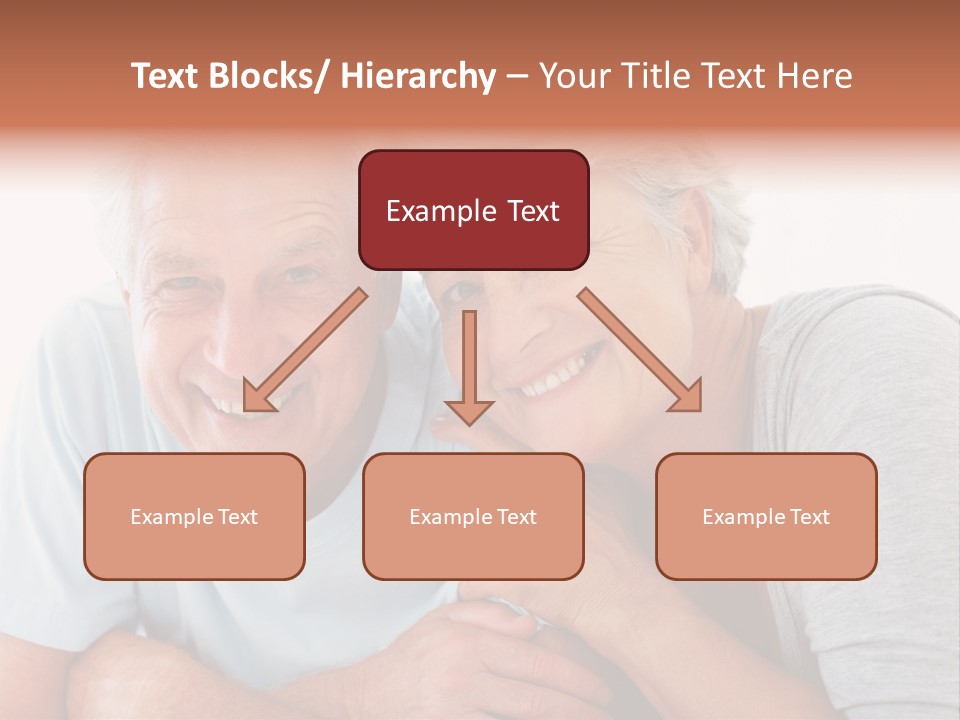 Text Blocks/ Hierarchy – Your Title Text Here

Example Text

Example Text

Example Text

Example Text